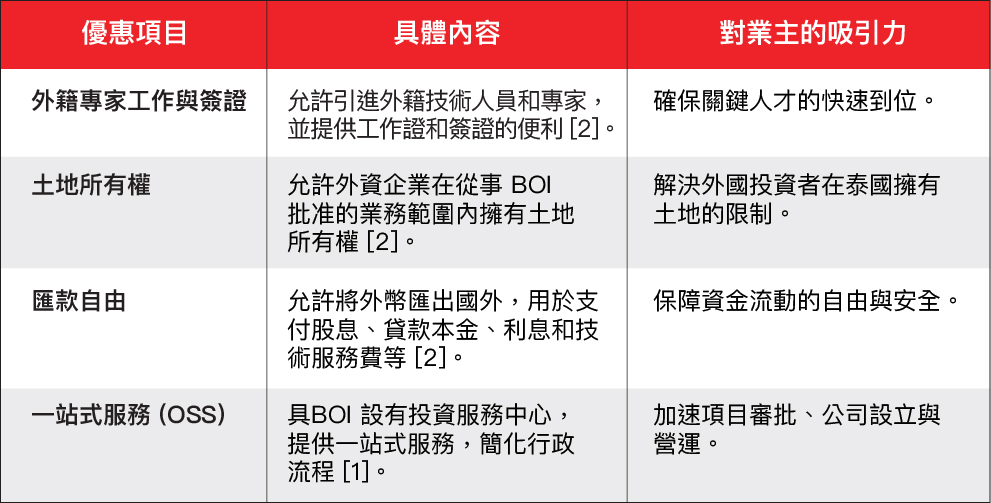 | 優惠項目 | 具體內容 | 對業主的吸引力 |
|---|---|---|
| 外籍專家工作與簽證 | 允許引進外籍技術人員和專家，並提供工作證和簽證的便利 [2]。 | 確保關鍵人才的快速到位。 |
| 土地所有權 | 允許外資企業在從事 BOI 批准的業務範圍內擁有土地所有權 [2]。 | 解決外國投資者在泰國擁有土地的限制。 |
| 匯款自由 | 允許將外幣匯出國外，用於支付股息、貸款本金、利息和技術服務費等 [2]。 | 保障資金流動的自由與安全。 |
| 一站式服務 (OSS) | 具BOI 設有投資服務中心，提供一站式服務，簡化行政流程 [1]。 | 加速項目審批、公司設立與營運。 |